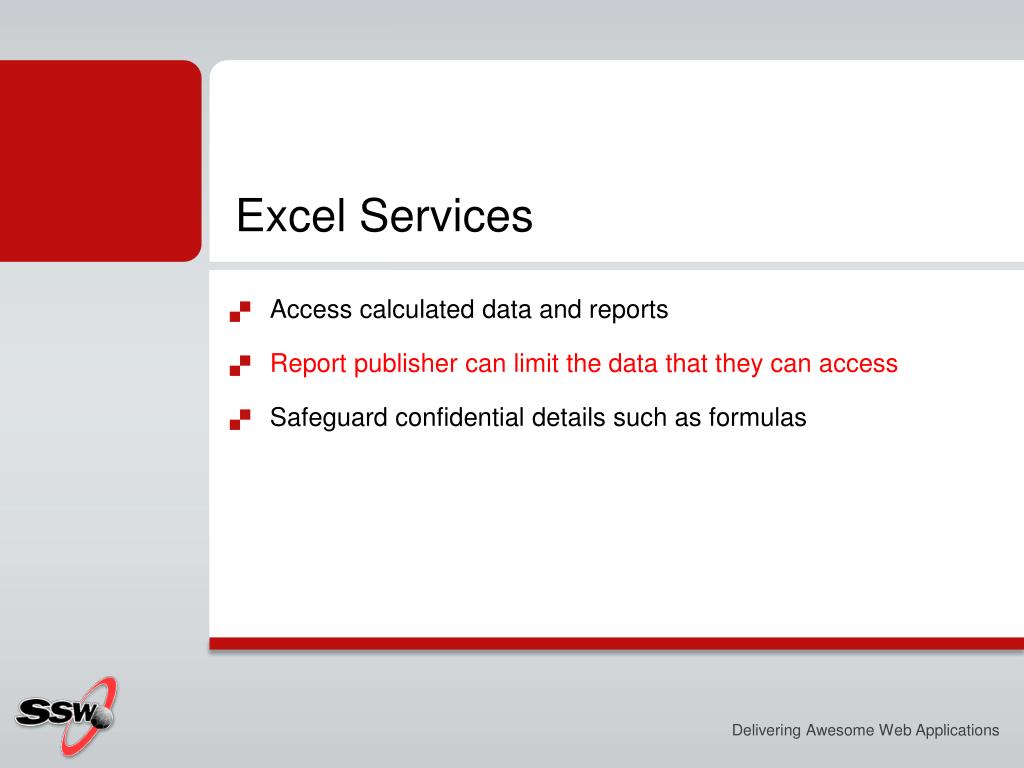 Excel Services

Access calculated data and reports

Report publisher can limit the data that they can access

Safeguard confidential details such as formulas

SSW

Delivering Awesome Web Applications